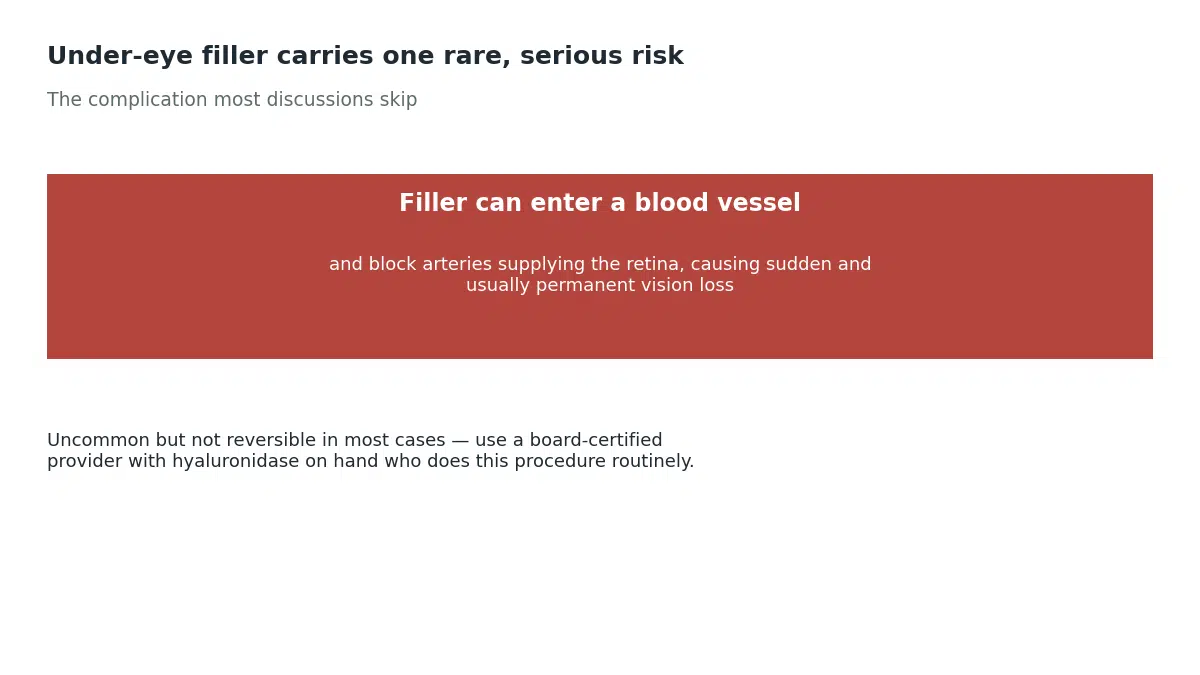 Under-eye filler carries one rare, serious risk

The complication most discussions skip

Filler can enter a blood vessel

and block arteries supplying the retina, causing sudden and usually permanent vision loss

Uncommon but not reversible in most cases — use a board-certified provider with hyaluronidase on hand who does this procedure routinely.